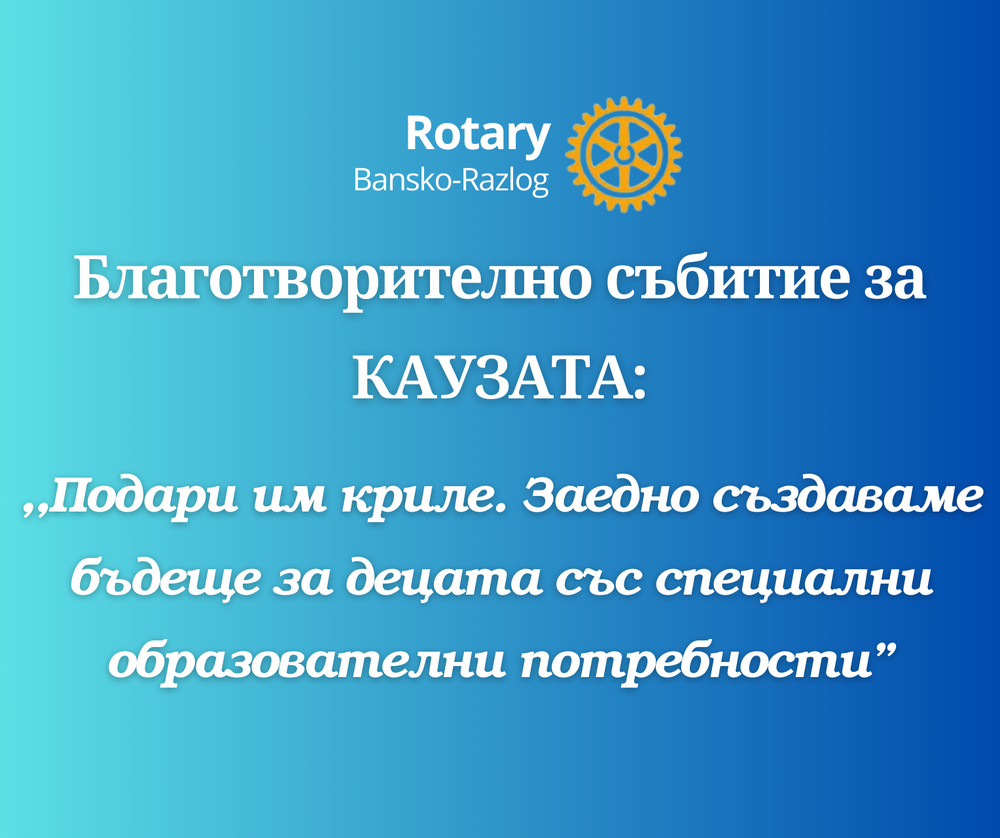 Rotary
Bansko-Razlog

Благотворително събитие за КАУЗАТА:

,,Подари им криле. Заедно създаваме бъдеще за децата със специални образователни потребности”